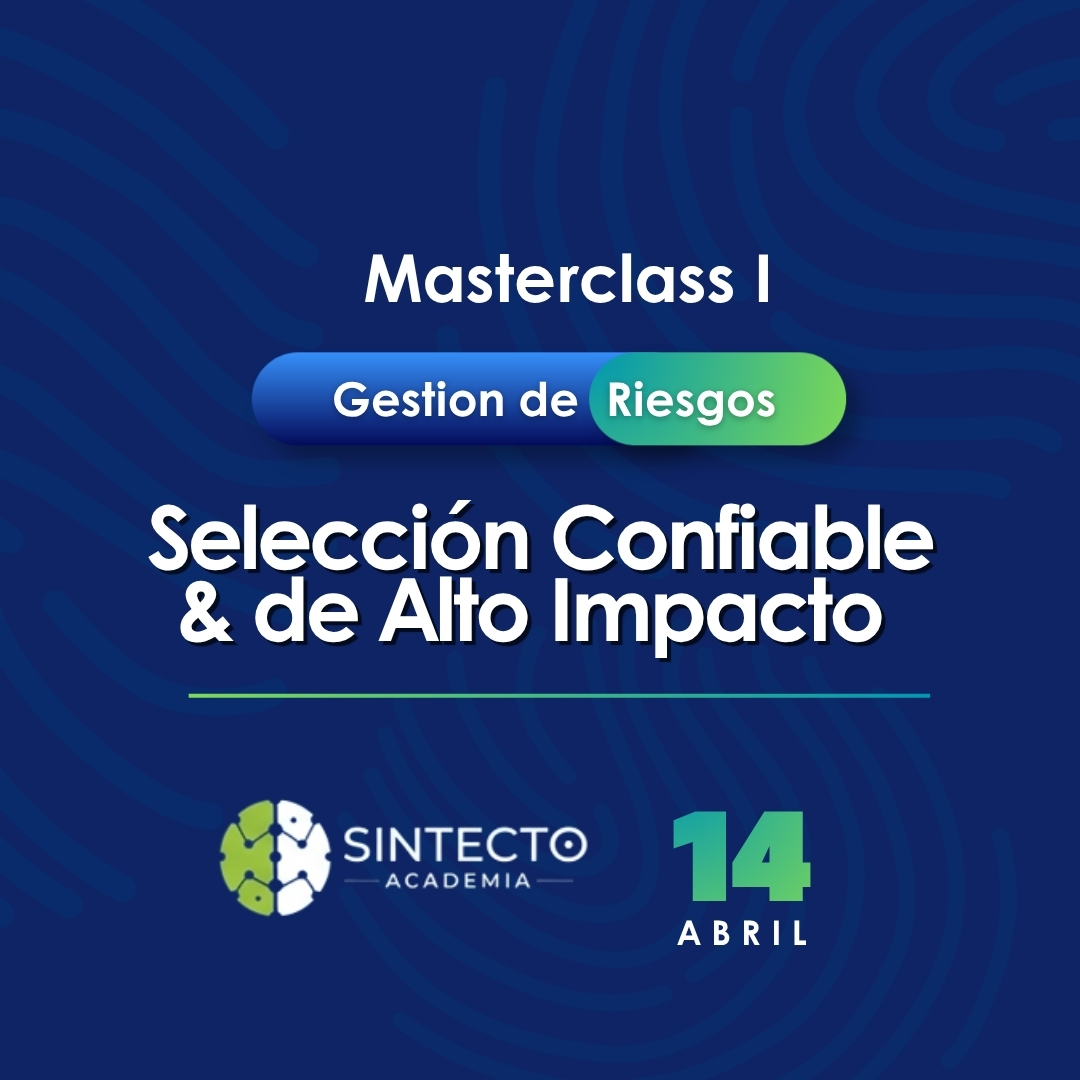 Masterclass I

Gestion de Riesgos

Selección Confiable & de Alto Impacto

SINTECTO
ACADEMIA

14
ABRIL